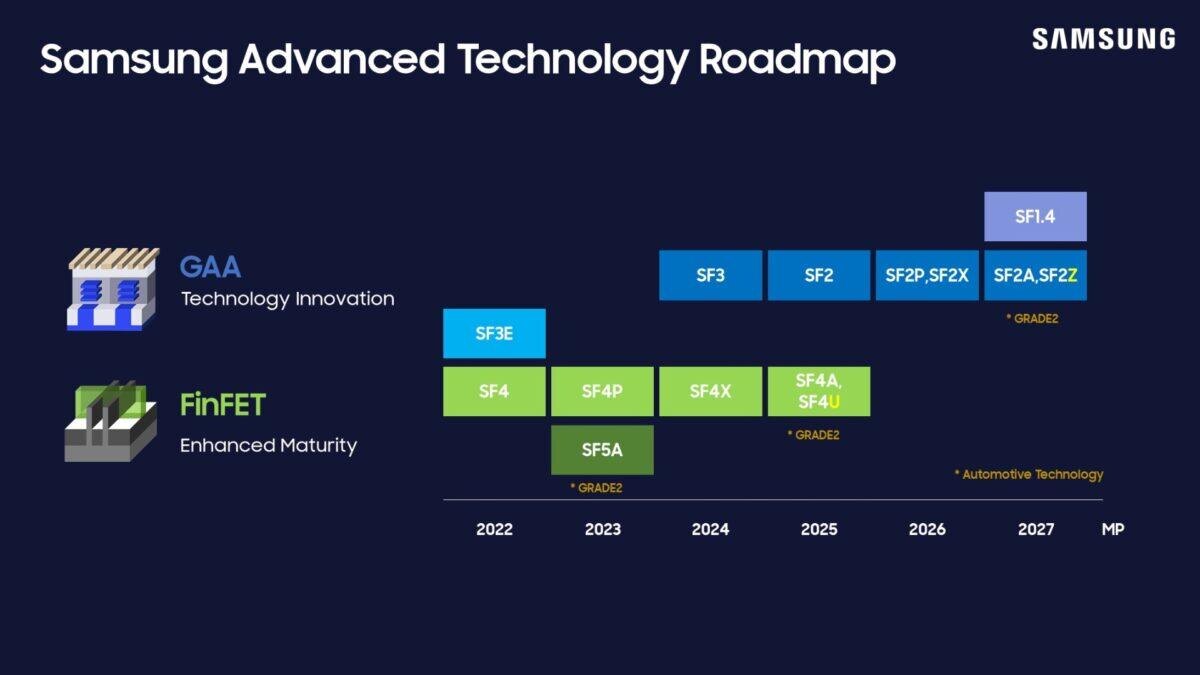 Samsung Advanced Technology Roadmap

SAMSUNG

GAA
Technology Innovation

FinFET
Enhanced Maturity

SF1.4

SF3

SF2

SF2P,SF2X

SF2A,SF2Z

* GRADE2

SF3E

SF4

SF4P

SF4X

SF4A, SF4U

* GRADE2

SF5A

* GRADE2

* Automotive Technology

2022 2023 2024 2025 2026 2027 MP